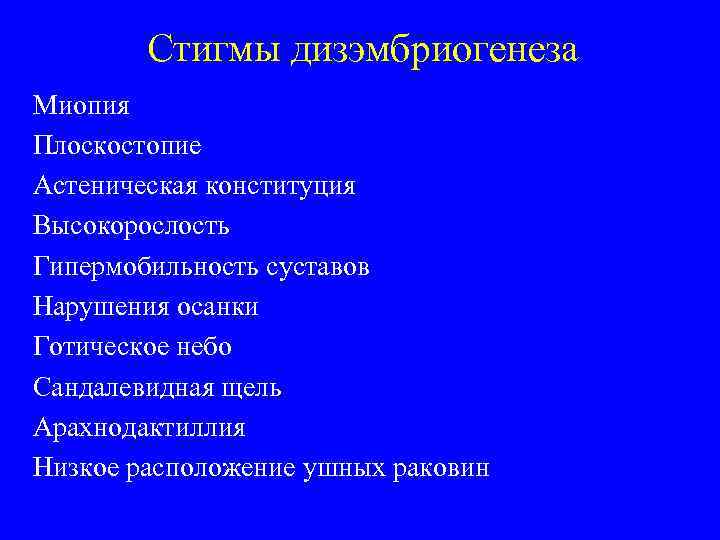 Стигмы дизэмбриогенеза

Миопия
Плоскостопие
Астеническая конституция
Высокорослость
Гипермобильность суставов
Нарушения осанки
Готическое небо
Сандалевидная щель
Арахнодактиллия
Низкое расположение ушных раковин